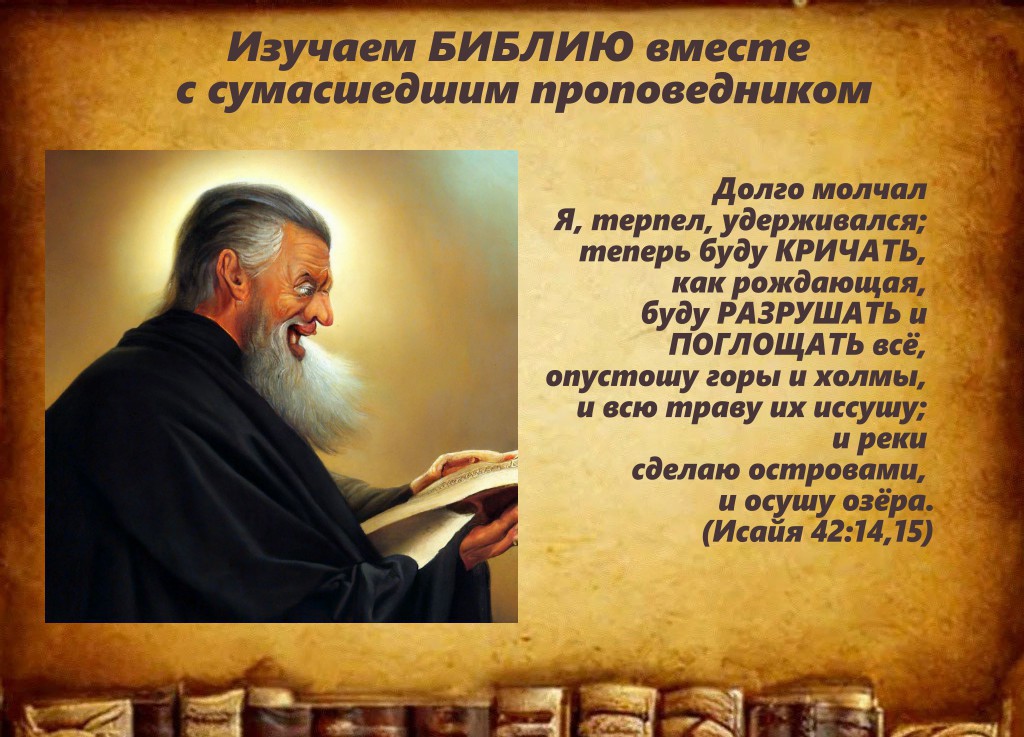 Изучаем БИБЛИЮ вместе с сумасшедшим проповедником

Долго молчал Я, терпел, удерживался; теперь буду КРИЧАТЬ, как рождающая, буду РАЗРУШАТЬ и ПОГЛОЩАТЬ всё, опустошу горы и холмы, и всю траву их иссушу; и реки сделаю островами, и осушу озёра. (Исайя 42:14,15)